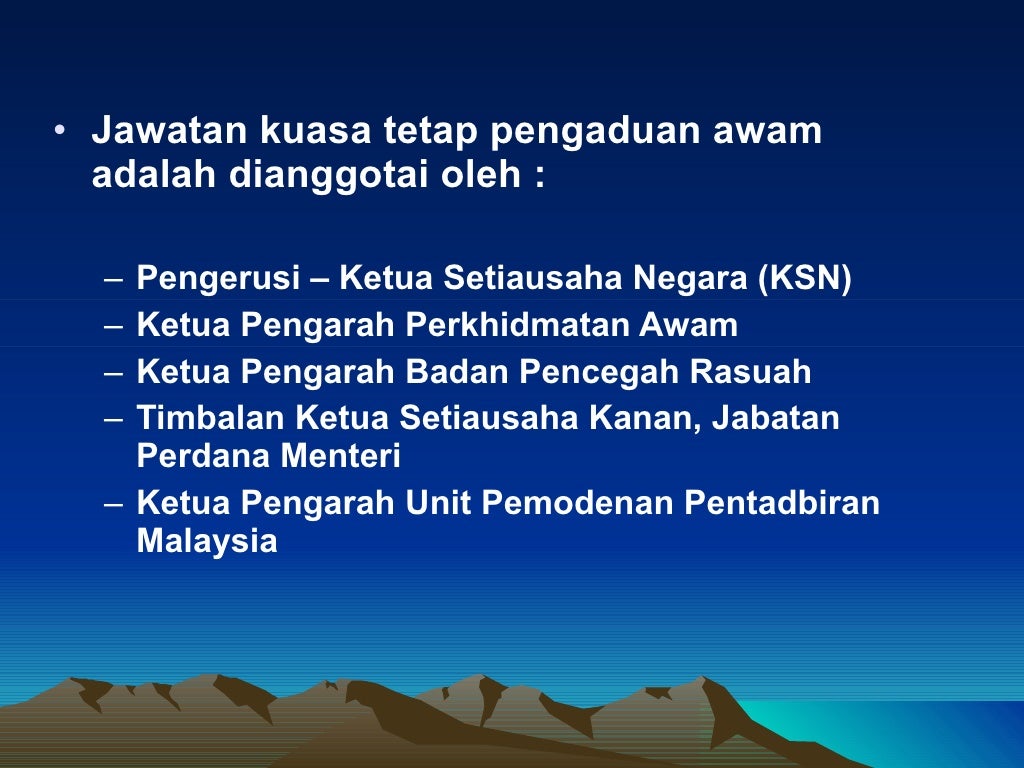 • Jawatan kuasa tetap pengaduan awam adalah dianggotai oleh :

– Pengerusi – Ketua Setiausaha Negara (KSN)
– Ketua Pengarah Perkhidmatan Awam
– Ketua Pengarah Badan Pencegah Rasuah
– Timbalan Ketua Setiausaha Kanan, Jabatan Perdana Menteri
– Ketua Pengarah Unit Pemodenan Pentadbiran Malaysia